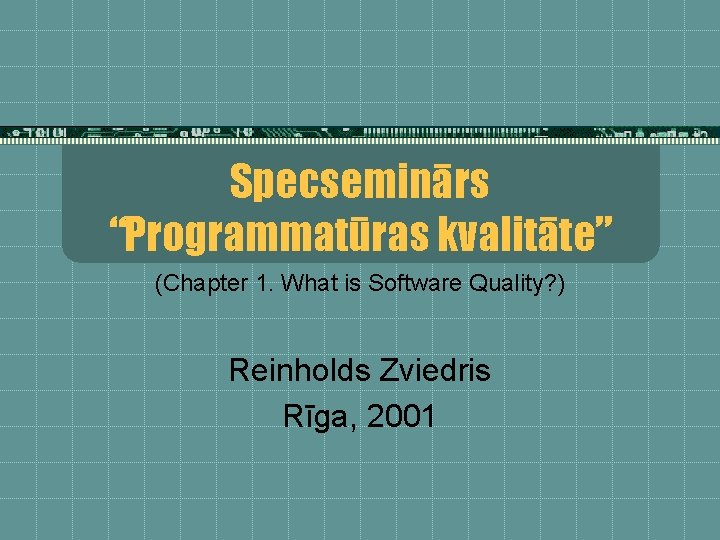 Specseminārs
“Programmatūras kvalitāte”

(Chapter 1. What is Software Quality?)

Reinholds Zviedris
Rīga, 2001